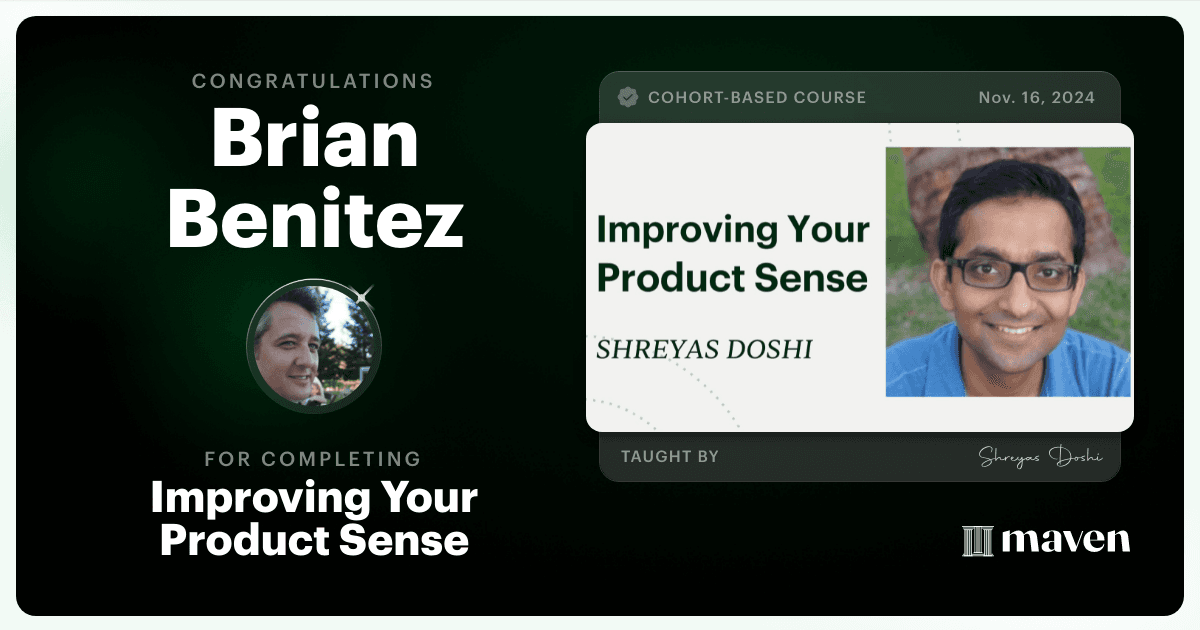 CONGRATULATIONS
Brian Benitez

FOR COMPLETING
Improving Your Product Sense

COHORT-BASED COURSE
Nov. 16, 2024

Improving Your Product Sense

SHREYAS DOSHI

TAUGHT BY
Shreyas Doshi

maven